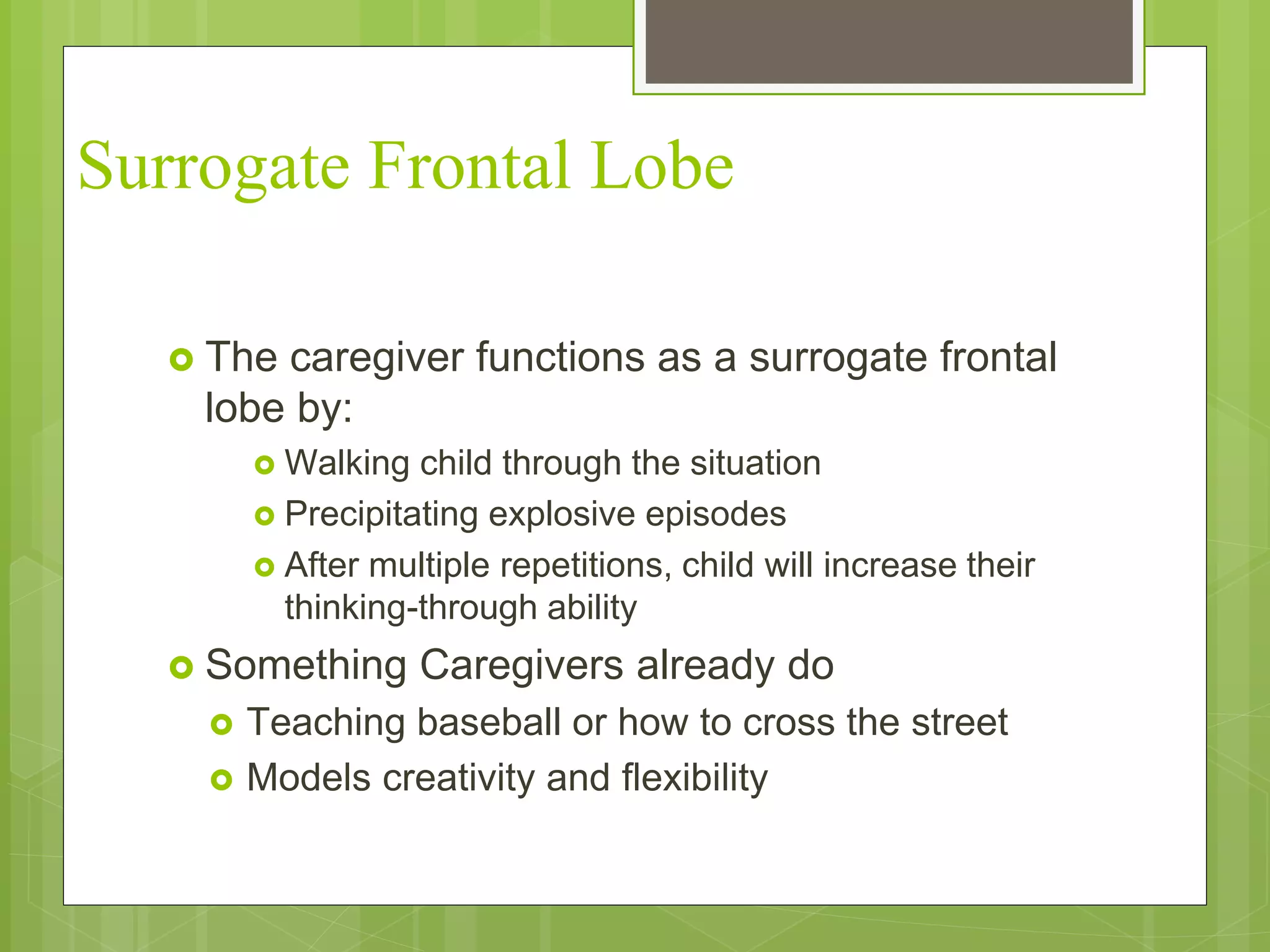 Surrogate Frontal Lobe

The caregiver functions as a surrogate frontal lobe by:

Walking child through the situation

Precipitating explosive episodes

After multiple repetitions, child will increase their thinking-through ability

Something Caregivers already do

Teaching baseball or how to cross the street

Models creativity and flexibility